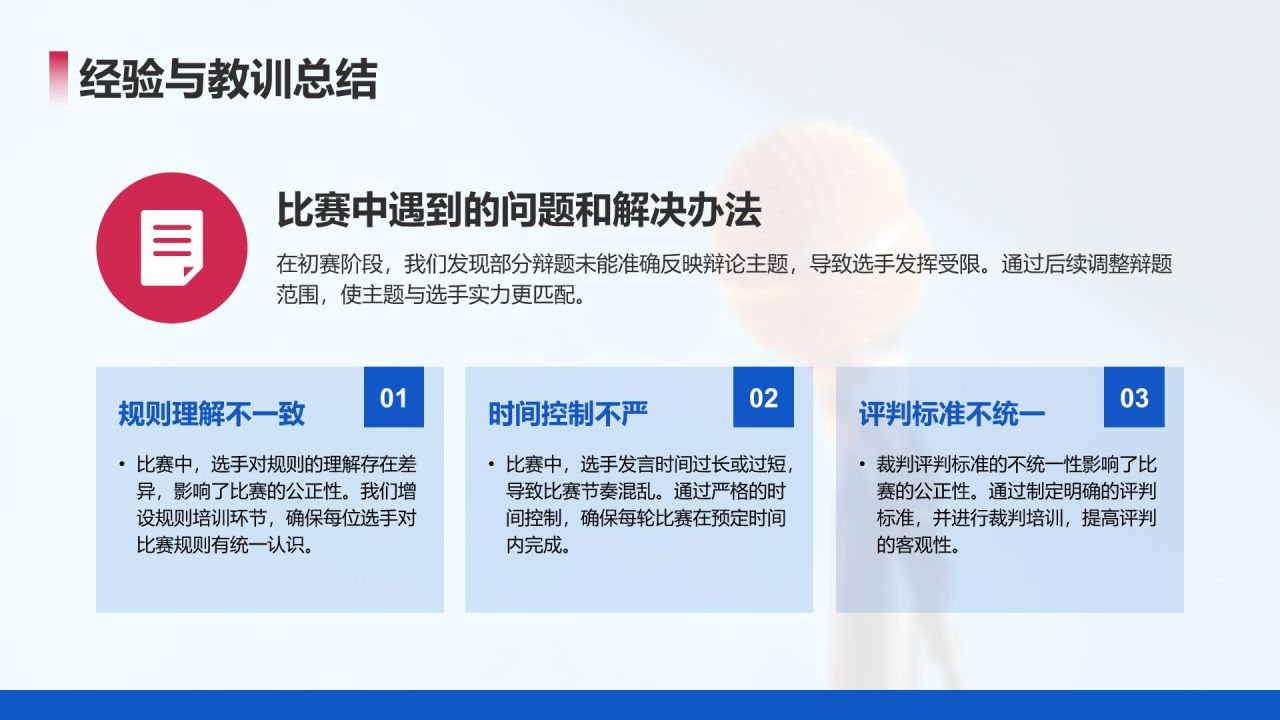 经验与教训总结

比赛中遇到的问题和解决办法

在初赛阶段，我们发现部分辩题未能准确反映辩论主题，导致选手发挥受限。通过后续调整辩题范围，使主题与选手实力更匹配。

规则理解不一致

01

• 比赛中，选手对规则的理解存在差异，影响了比赛的公正性。我们增设规则培训环节，确保每位选手对比赛规则有统一认识。

时间控制不严

02

• 比赛中，选手发言时间过长或过短，导致比赛节奏混乱。通过严格的时间控制，确保每轮比赛在预定时间内完成。

评判标准不统一

03

• 裁判评判标准的不统一性影响了比赛的公正性。通过制定明确的评判标准，并进行裁判培训，提高评判的客观性。